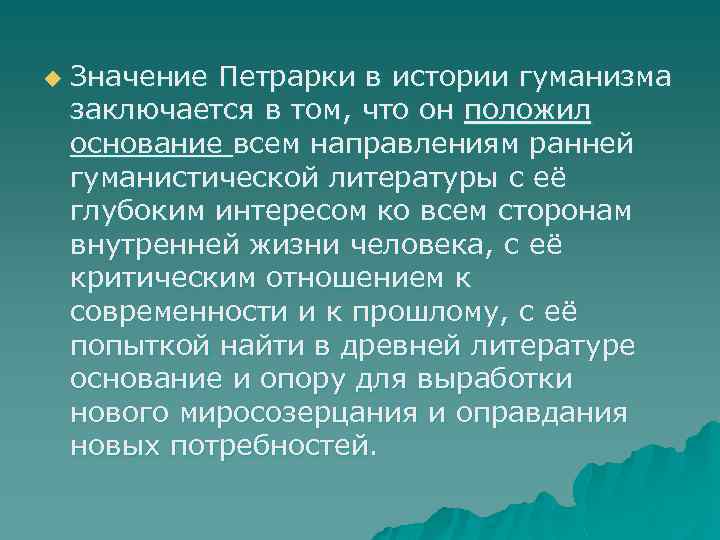 Значение Петрарки в истории гуманизма заключается в том, что он положил основание всем направлениям ранней гуманистической литературы с её глубоким интересом ко всем сторонам внутренней жизни человека, с её критическим отношением к современности и к прошлому, с её попыткой найти в древней литературе основание и опору для выработки нового миросозерцания и оправдания новых потребностей.